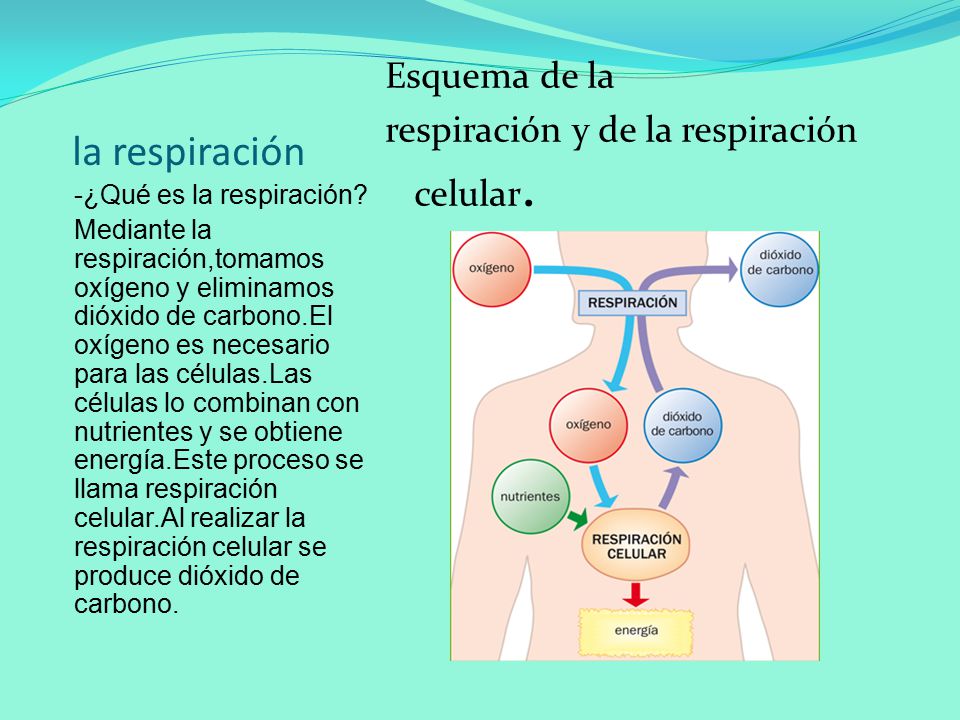 la respiración

-¿Qué es la respiración?

Mediante la respiración,tomamos oxígeno y eliminamos dióxido de carbono.El oxígeno es necesario para las células.Las células lo combinan con nutrientes y se obtiene energía.Este proceso se llama respiración celular.Al realizar la respiración celular se produce dióxido de carbono.

Esquema de la respiración y de la respiración celular.

oxígeno
dióxido de carbono
RESPIRACIÓN
oxígeno
dióxido de carbono
nutrientes
RESPIRACIÓN CELULAR
energía